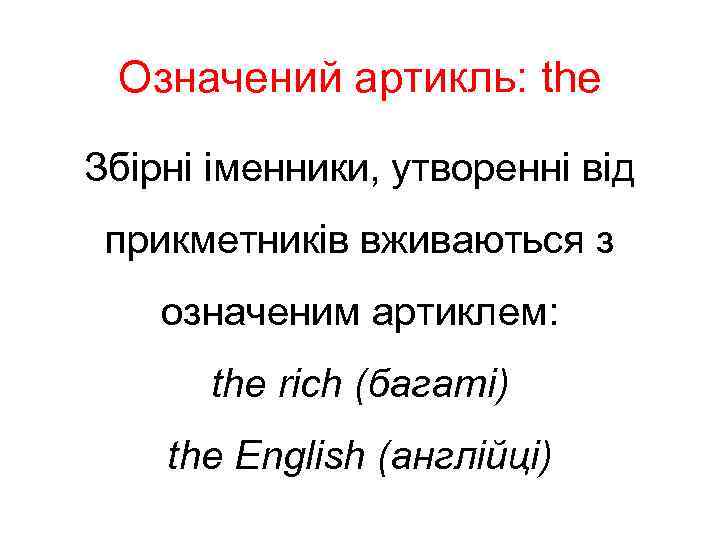 Означений артикль: the

Збірні іменники, утворенні від прикметників вживаються з означеним артиклем:

the rich (багаті)

the English (англійці)